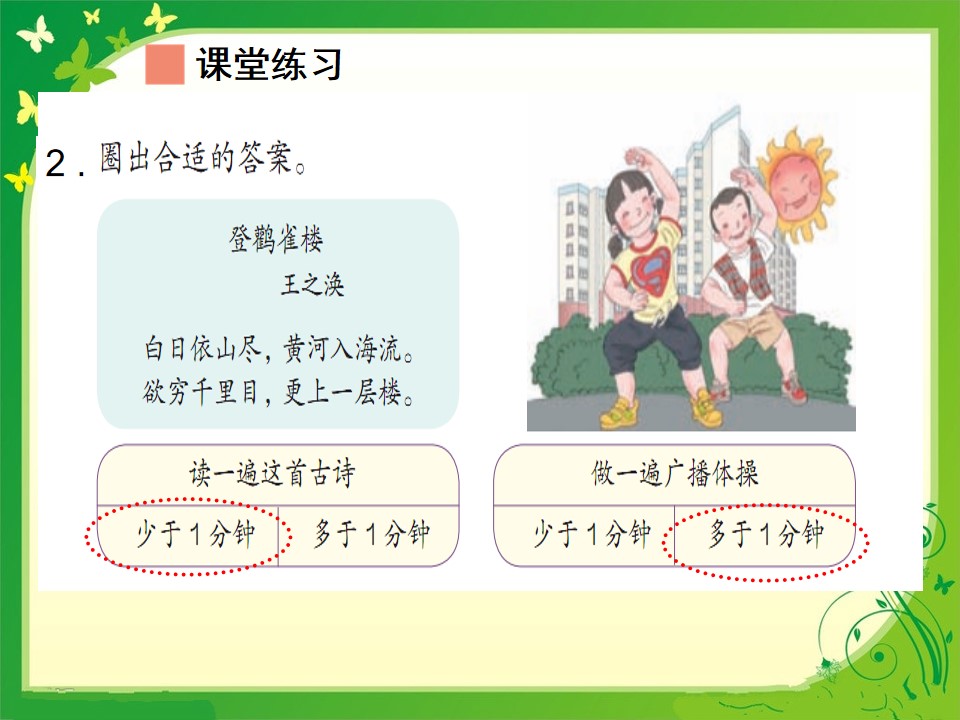 课堂练习

2.圈出合适的答案。

登鹳雀楼
王之涣

白日依山尽，黄河入海流。
欲穷千里目，更上一层楼。

读一遍这首古诗
少于1分钟 多于1分钟

做一遍广播体操
少于1分钟 多于1分钟